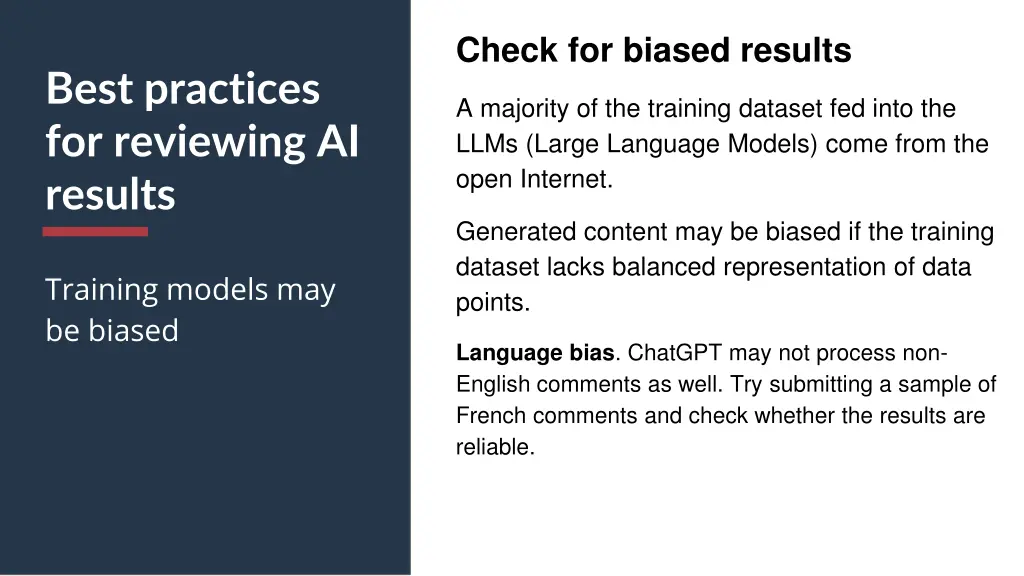 Best practices for reviewing AI results

Training models may be biased

Check for biased results

A majority of the training dataset fed into the LLMs (Large Language Models) come from the open Internet.

Generated content may be biased if the training dataset lacks balanced representation of data points.

Language bias. ChatGPT may not process non-English comments as well. Try submitting a sample of French comments and check whether the results are reliable.